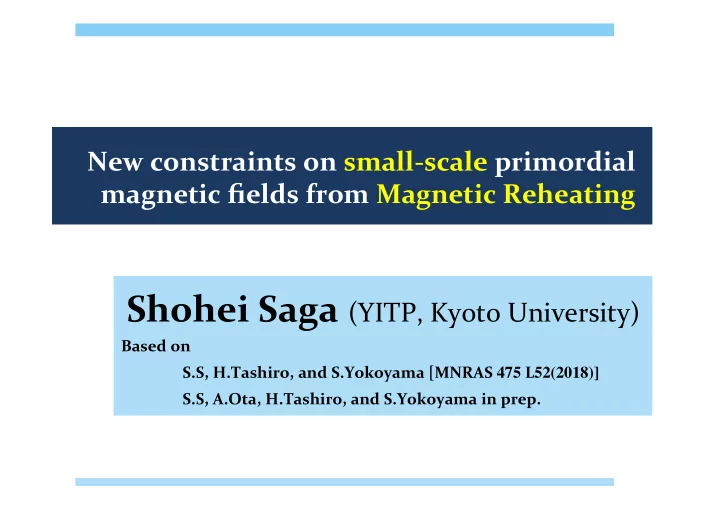 New constraints on small-scale primordial magnetic fields from Magnetic Reheating

Shohei Saga (YITP, Kyoto University)

Based on

S.S, H.Tashiro, and S.Yokoyama [MNRAS 475 L52(2018)]

S.S, A.Ota, H.Tashiro, and S.Yokoyama in prep.